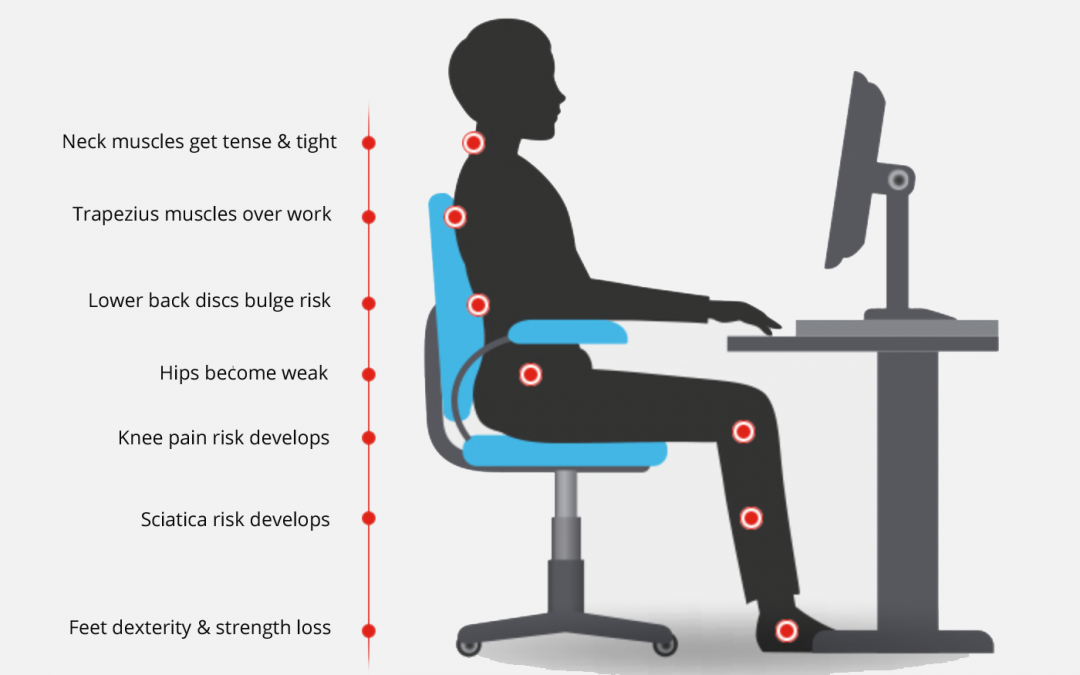 Neck muscles get tense & tight

Trapezius muscles over work

Lower back discs bulge risk

Hips become weak

Knee pain risk develops

Sciatica risk develops

Feet dexterity & strength loss